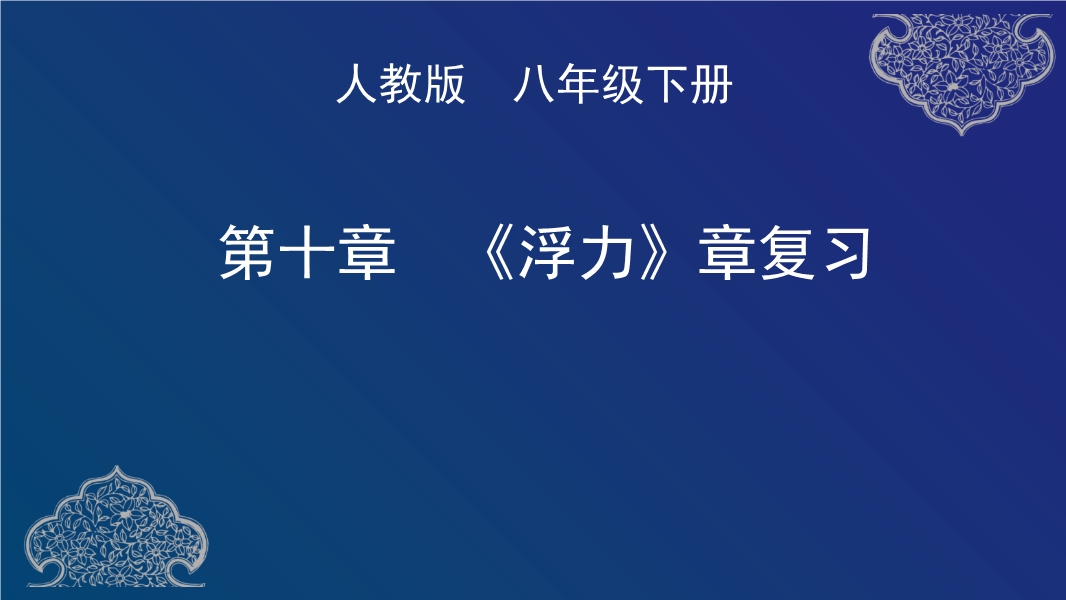 人教版　八年级下册

第十章　《浮力》章复习